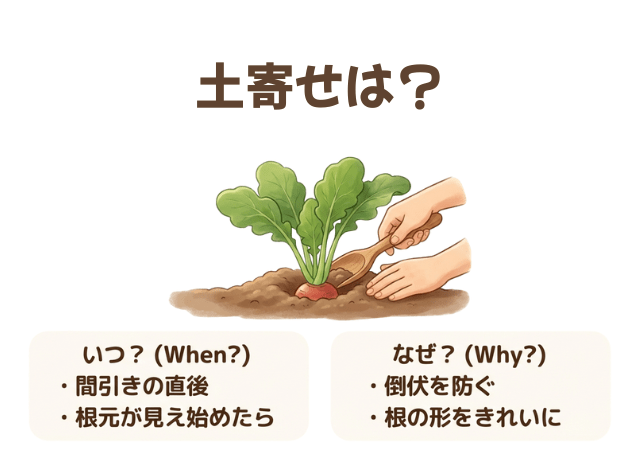 土寄せは？

いつ？ (When?)
・間引きの直後
・根元が見え始めたら

なぜ？ (Why?)
・倒伏を防ぐ
・根の形をきれいに